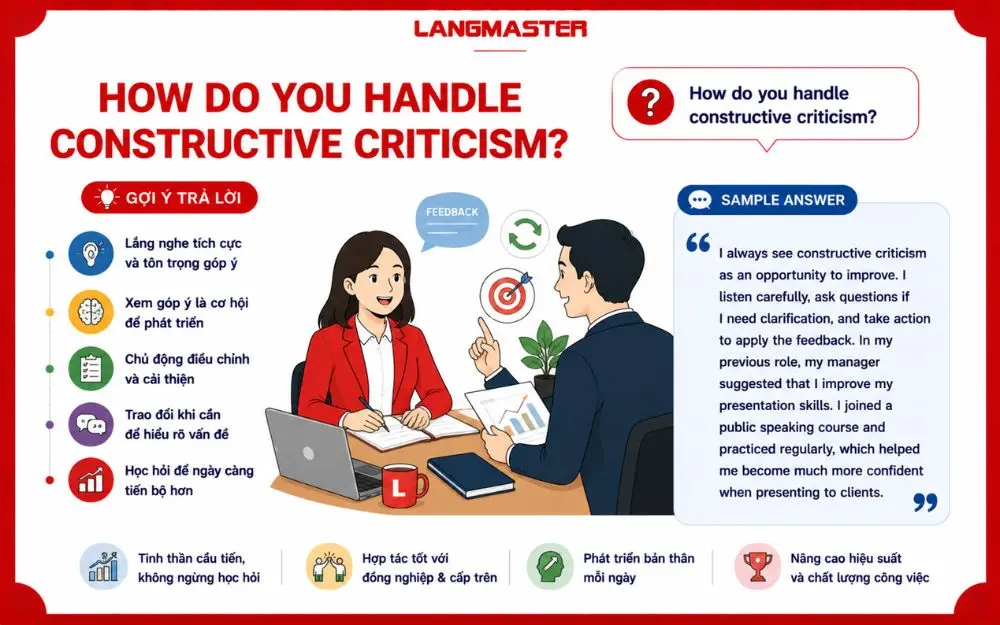 LANGMASTER

HOW DO YOU HANDLE CONSTRUCTIVE CRITICISM?

How do you handle constructive criticism?

GỢI Ý TRẢ LỜI

Lắng nghe tích cực và tôn trọng góp ý

Xem góp ý là cơ hội để phát triển

Chủ động điều chỉnh và cải thiện

Trao đổi khi cần để hiểu rõ vấn đề

Học hỏi để ngày càng tiến bộ hơn

FEEDBACK

L

SAMPLE ANSWER

I always see constructive criticism as an opportunity to improve. I listen carefully, ask questions if I need clarification, and take action to apply the feedback. In my previous role, my manager suggested that I improve my presentation skills. I joined a public speaking course and practiced regularly, which helped me become much more confident when presenting to clients.

Tinh thần cầu tiến, không ngừng học hỏi

Hợp tác tốt với đồng nghiệp & cấp trên

Phát triển bản thân mỗi ngày

Nâng cao hiệu suất và chất lượng công việc